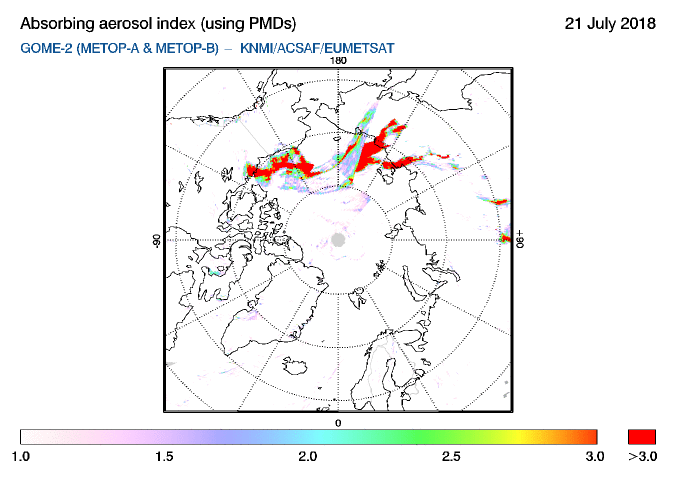 Absorbing aerosol index (using PMDs)

21 July 2018

GOME-2 (METOP-A & METOP-B) – KNMI/ACSAF/EUMETSAT

180

-90

+90

0

1.0

1.5

2.0

2.5

3.0

>3.0